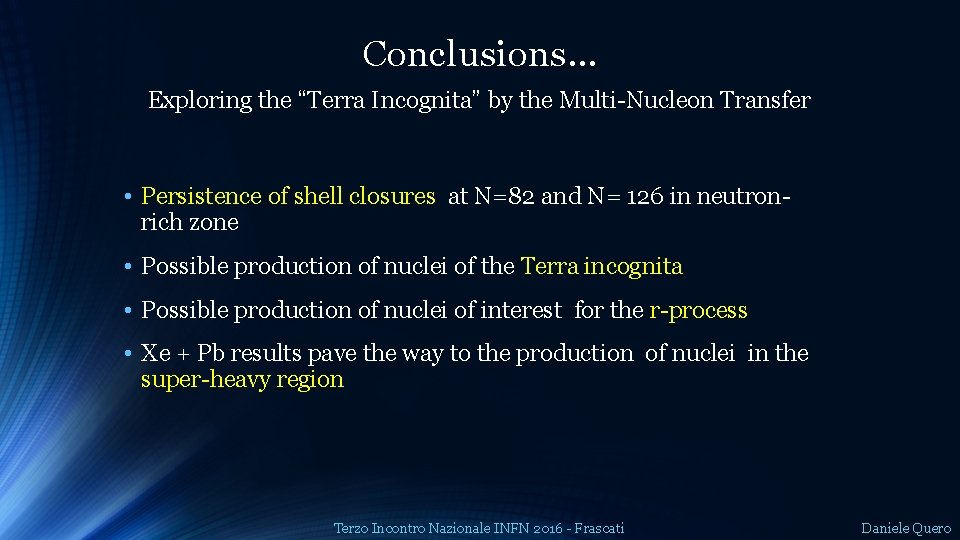 Conclusions…

Exploring the “Terra Incognita” by the Multi-Nucleon Transfer

• Persistence of shell closures at N=82 and N= 126 in neutron-rich zone

• Possible production of nuclei of the Terra incognita

• Possible production of nuclei of interest for the r-process

• Xe + Pb results pave the way to the production of nuclei in the super-heavy region

Terzo Incontro Nazionale INFN 2016 - Frascati

Daniele Quero